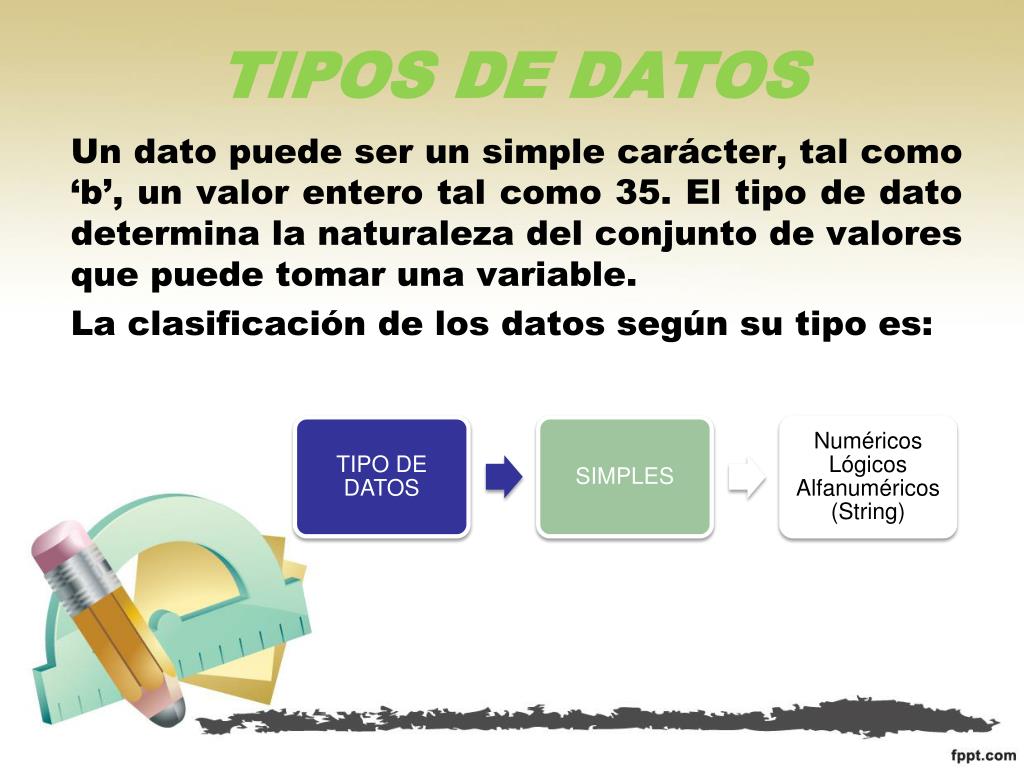 TIPOS DE DATOS

Un dato puede ser un simple carácter, tal como ‘b’, un valor entero tal como 35. El tipo de dato determina la naturaleza del conjunto de valores que puede tomar una variable.

La clasificación de los datos según su tipo es:

TIPO DE DATOS

SIMPLES

Numéricos
Lógicos
Alfanuméricos
(String)

fppt.com